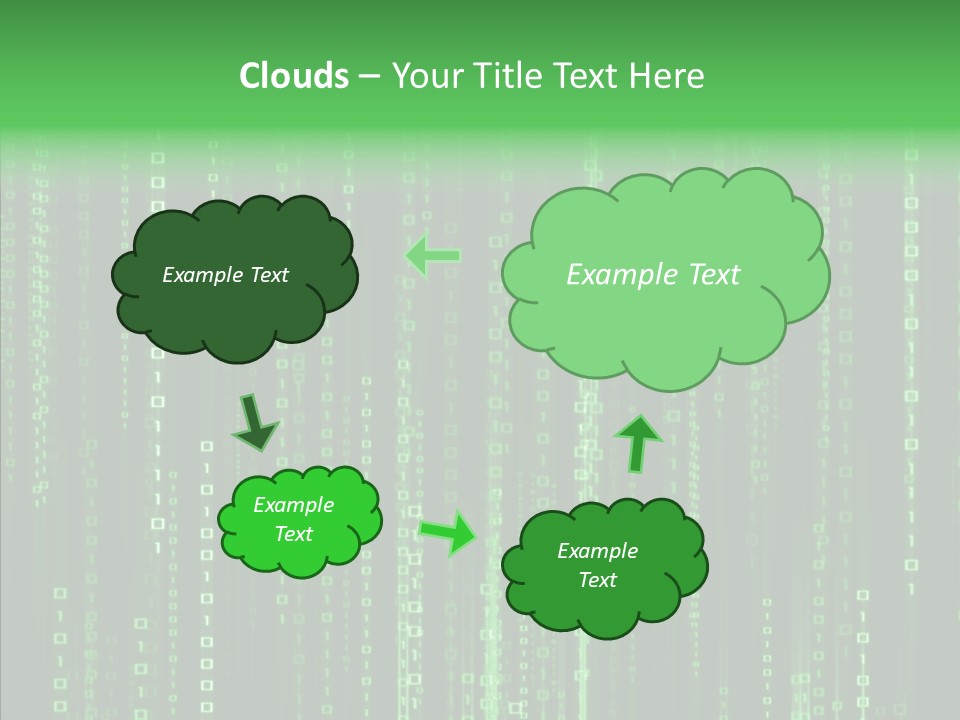 Clouds – Your Title Text Here

Example Text

Example Text

Example Text

Example Text